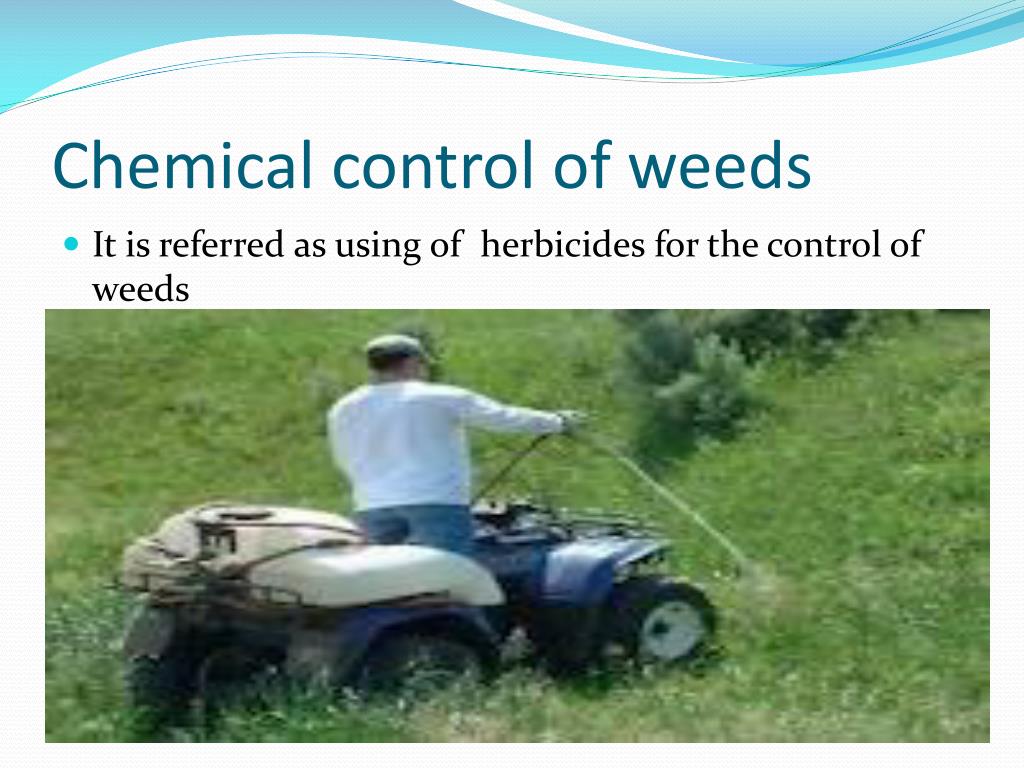 Chemical control of weeds

It is referred as using of herbicides for the control of weeds